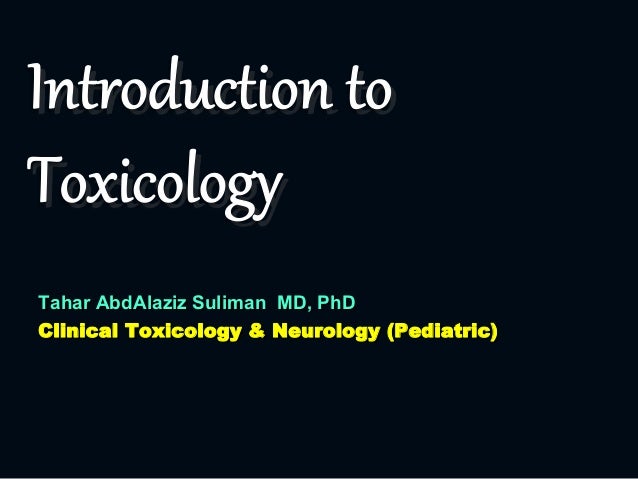 Introduction to Toxicology

Tahar AbdAlaziz Suliman MD, PhD
Clinical Toxicology & Neurology (Pediatric)